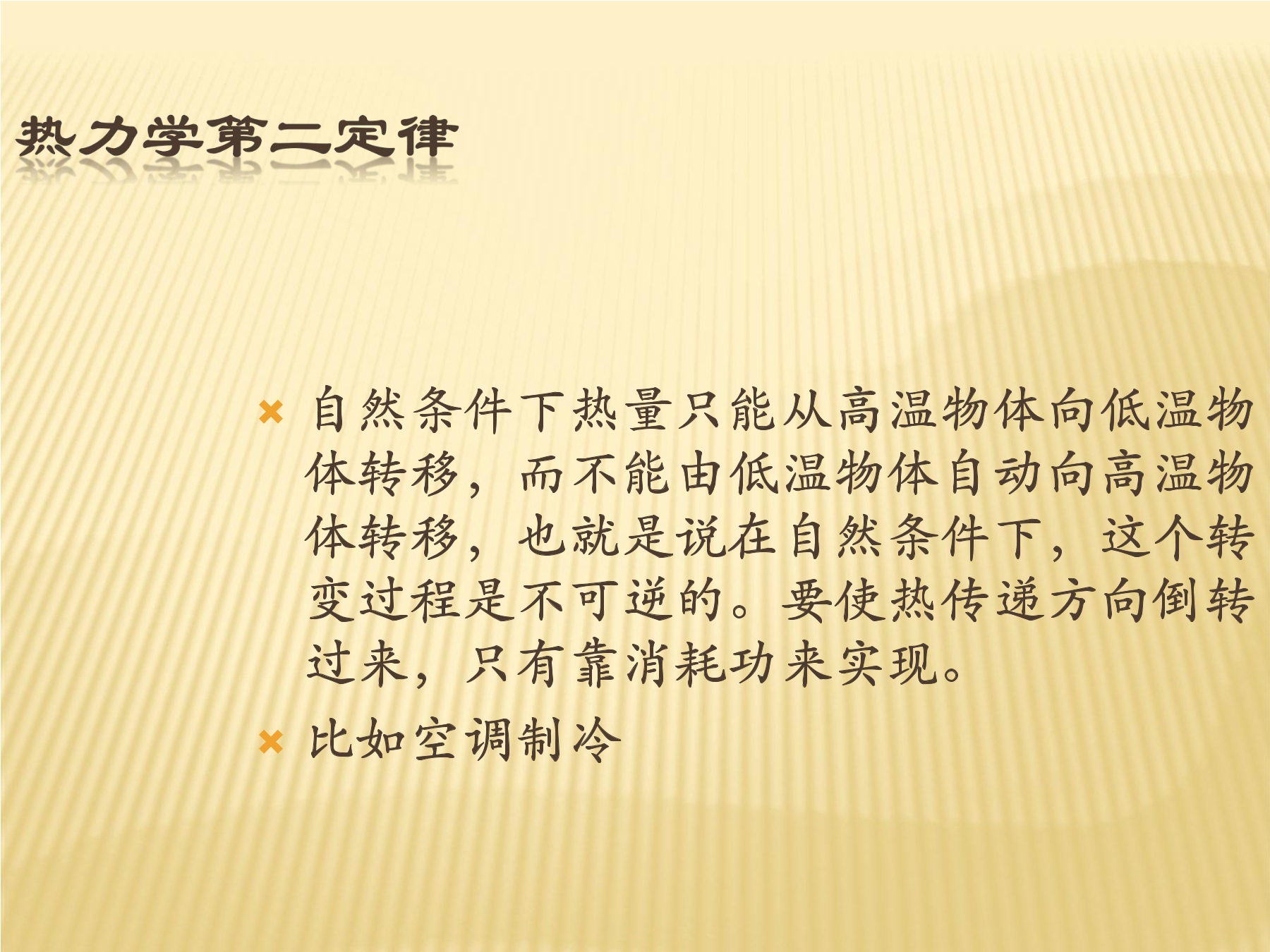 热力学第二定律

× 自然条件下热量只能从高温物体向低温物体转移，而不能由低温物体自动向高温物体转移，也就是说在自然条件下，这个转变过程是不可逆的。要使热传递方向倒转过来，只有靠消耗功来实现。

× 比如空调制冷